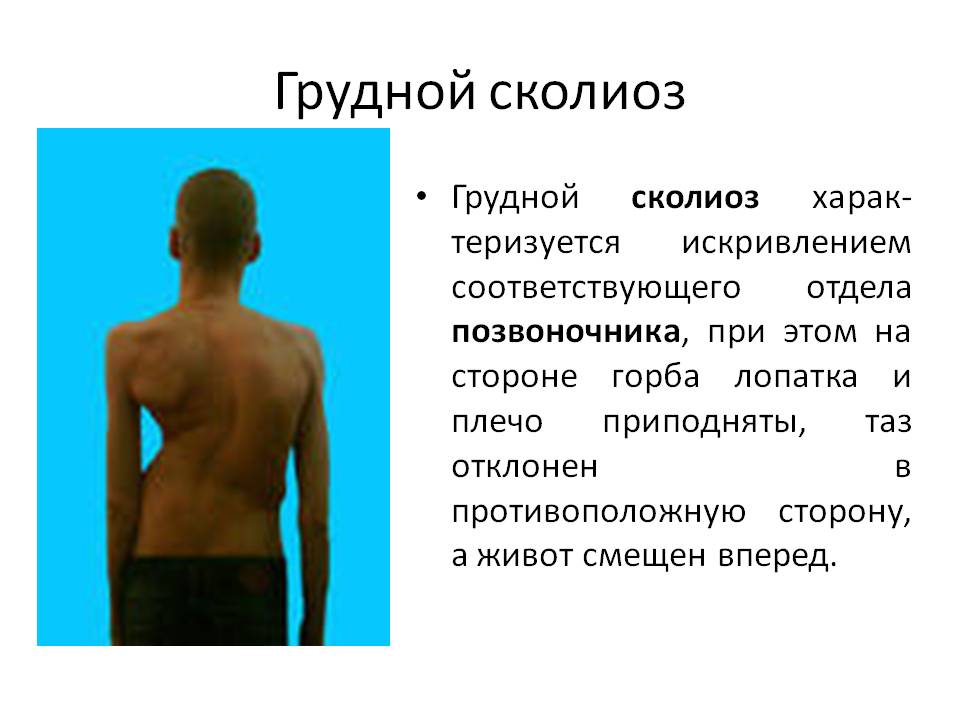 Грудной сколиоз

• Грудной сколиоз характеризуется искривлением соответствующего отдела позвоночника, при этом на стороне горба лопатка и плечо приподняты, таз отклонен в противоположную сторону, а живот смещен вперед.